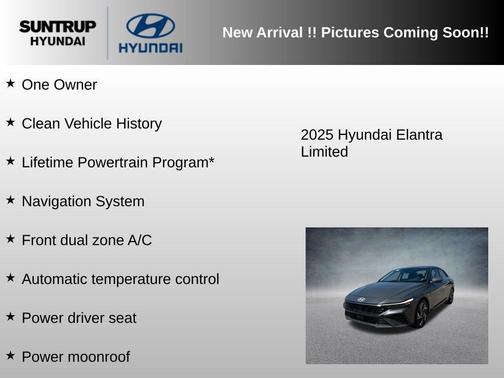 SUNTRUP HYUNDAI

HYUNDAI

New Arrival !! Pictures Coming Soon!!

★ One Owner

★ Clean Vehicle History

★ Lifetime Powertrain Program*

★ Navigation System

★ Front dual zone A/C

★ Automatic temperature control

★ Power driver seat

★ Power moonroof

2025 Hyundai Elantra Limited